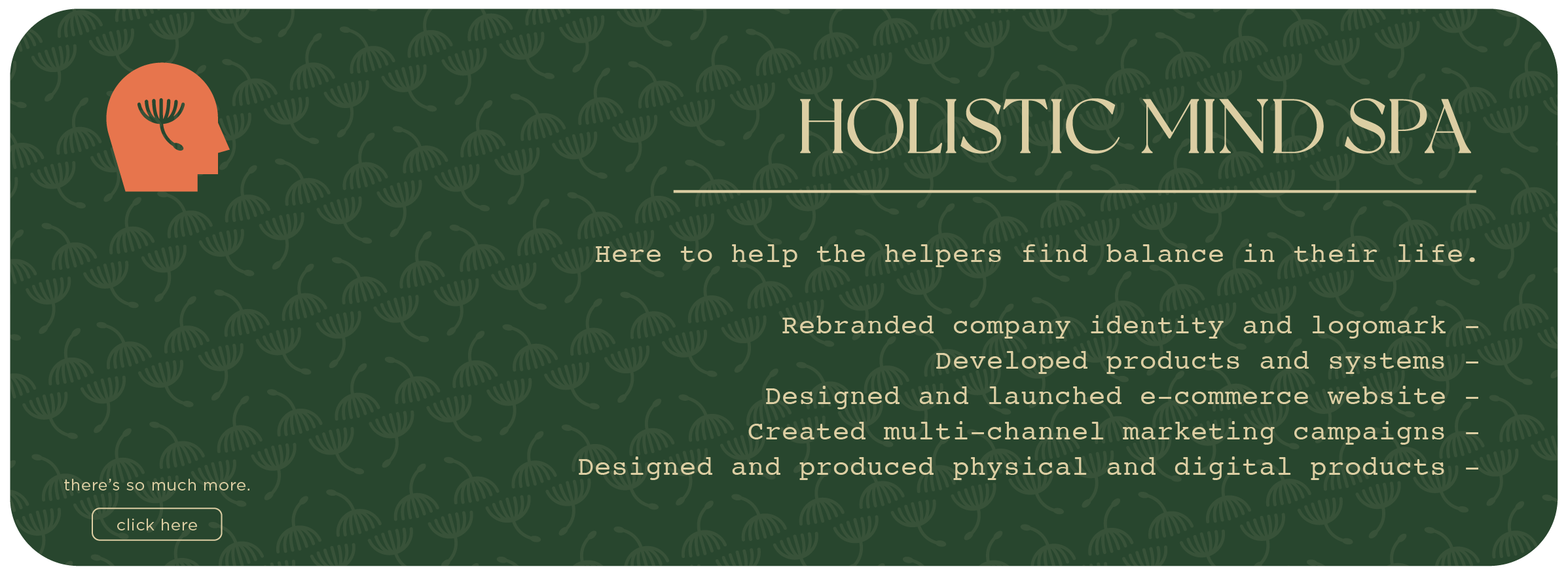 HOLISTIC MIND SPA

Here to help the helpers find balance in their life.

Rebranded company identity and logomark –
Developed products and systems –
Designed and launched e-commerce website –
Created multi-channel marketing campaigns –
Designed and produced physical and digital products –

there's so much more.

click here